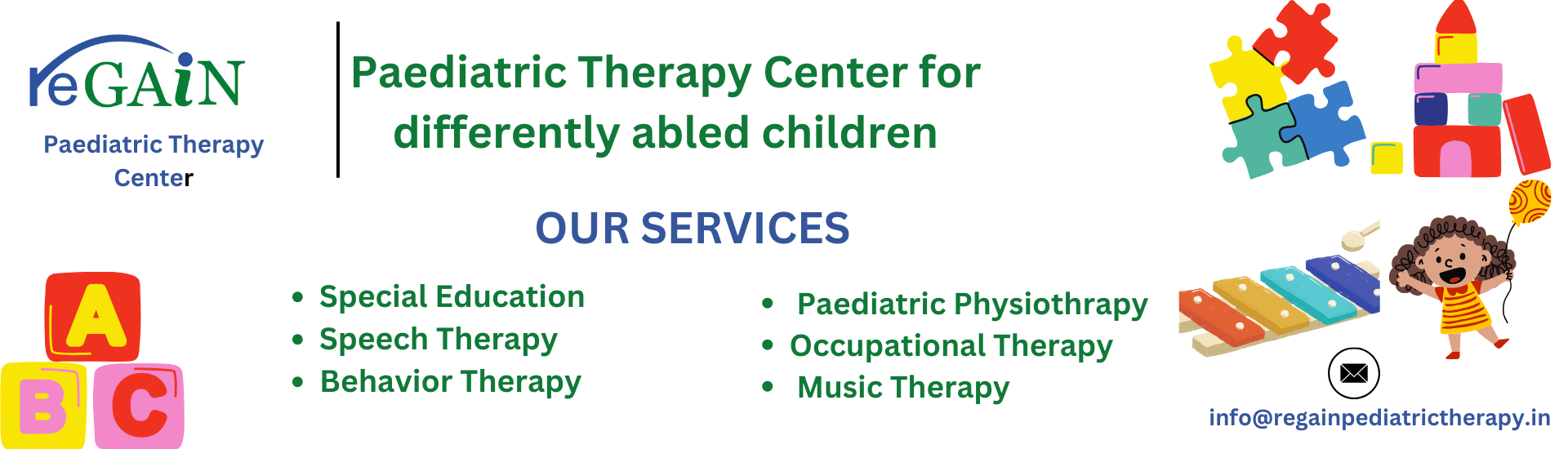 reGAiN

Paediatric Therapy Center

Paediatric Therapy Center for differently abled children

OUR SERVICES

- Special Education
- Speech Therapy
- Behavior Therapy

- Paediatric Physiothrapy
- Occupational Therapy
- Music Therapy

A B C

info@regainpediatrictherapy.in